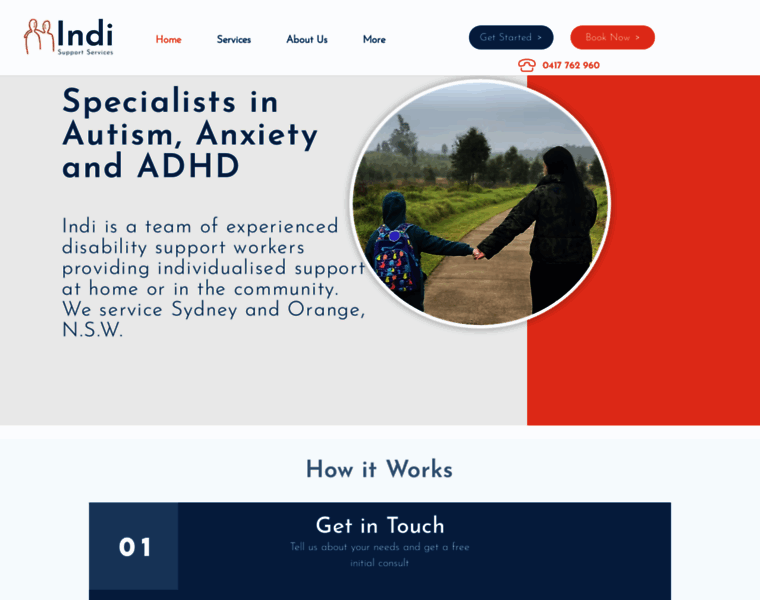 Indi
Support Services

Home Services About Us More

Get Started >

Book Now >

0417 762 960

Specialists in Autism, Anxiety and ADHD

Indi is a team of experienced disability support workers providing individualised support at home or in the community. We service Sydney and Orange, N.S.W.

How it Works

01

Get in Touch

Tell us about your needs and get a free initial consult